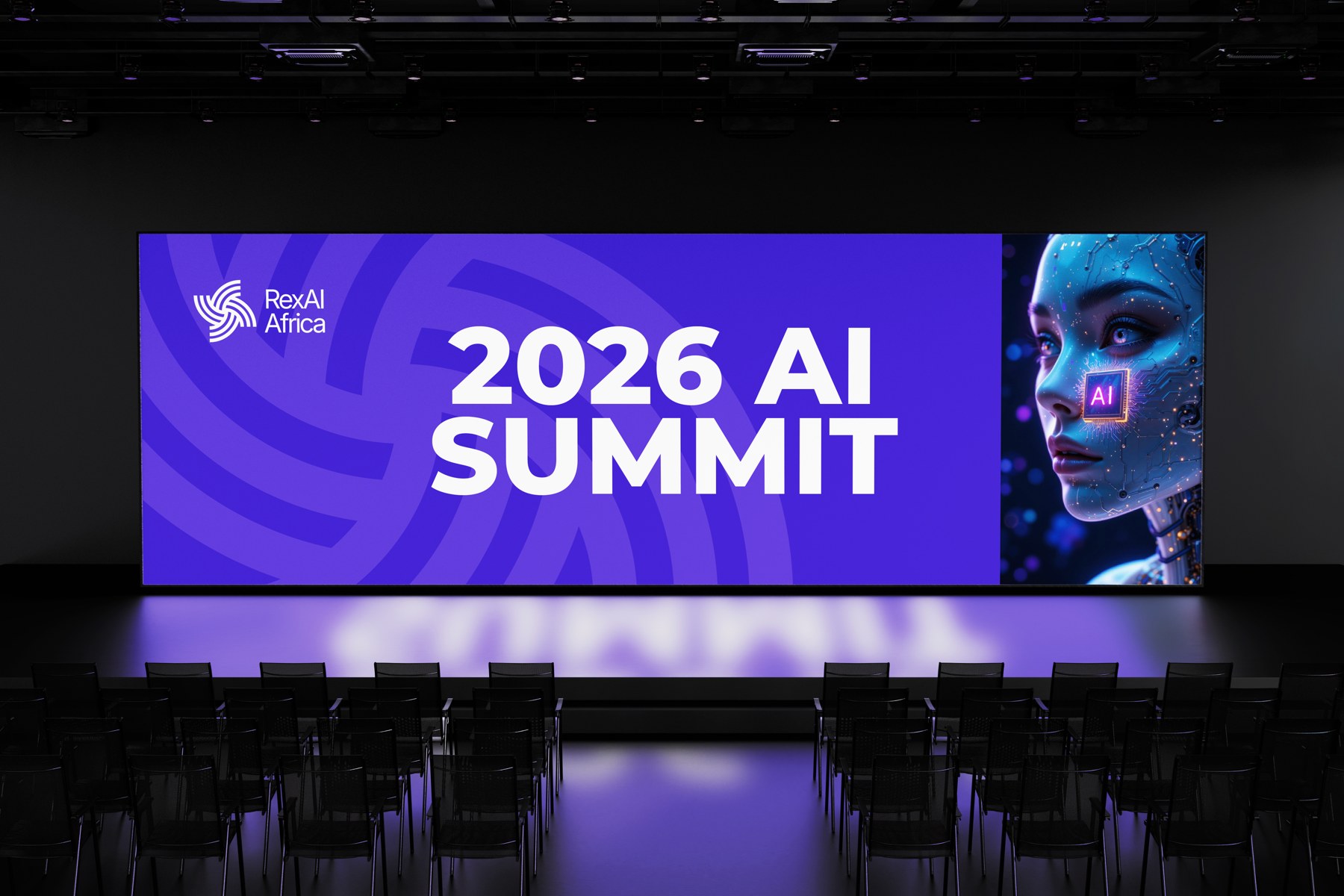 RexAI
Africa

2026 AI
SUMMIT

AI